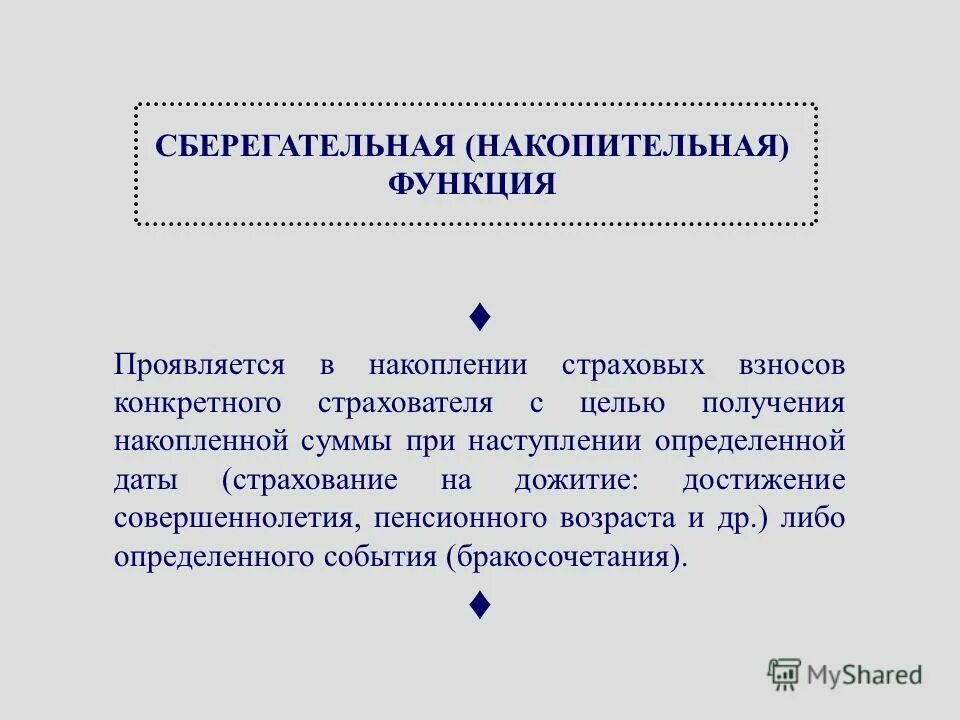 СБЕРЕГАТЕЛЬНАЯ (НАКОПИТЕЛЬНАЯ) ФУНКЦИЯ

♦

Проявляется в накоплении страховых взносов конкретного страхователя с целью получения накопленной суммы при наступлении определенной даты (страхование на дожитие: достижение совершеннолетия, пенсионного возраста и др.) либо определенного события (бракосочетания).

♦

MyShared